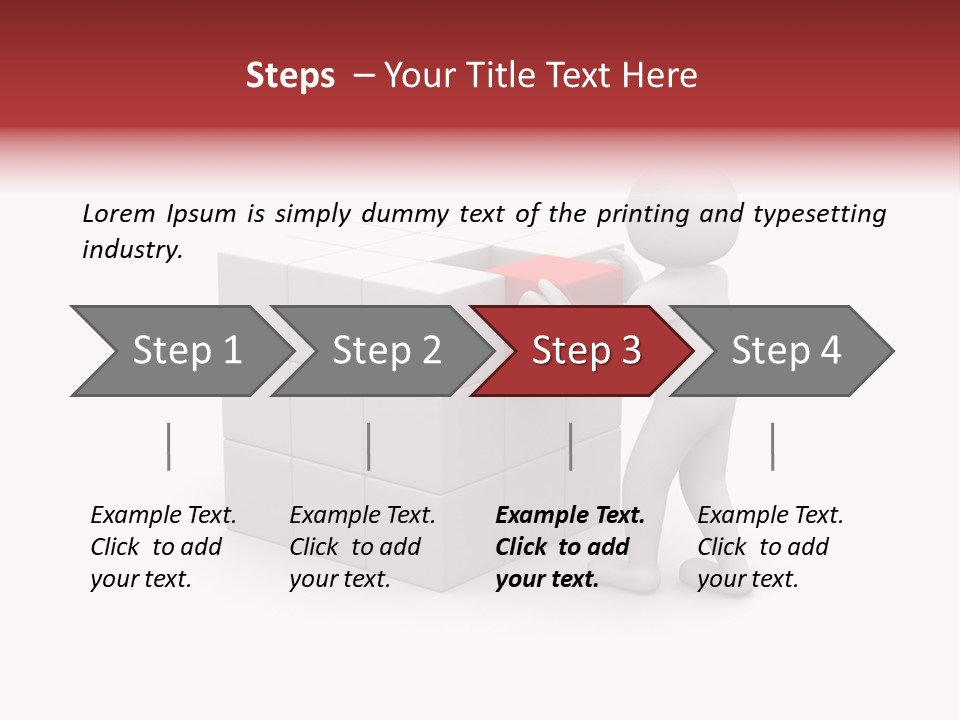 Steps – Your Title Text Here

Lorem Ipsum is simply dummy text of the printing and typesetting industry.

Step 1

Step 2

Step 3

Step 4

Example Text. Click to add your text.

Example Text. Click to add your text.

Example Text. Click to add your text.

Example Text. Click to add your text.